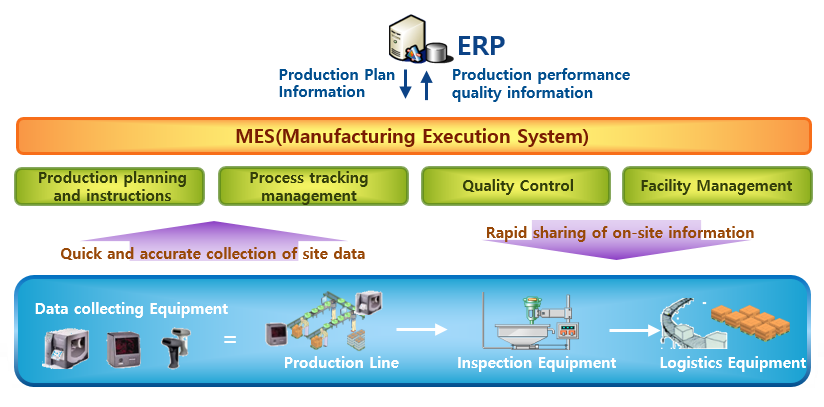 ERP

Production Plan Information

Production performance quality information

MES(Manufacturing Execution System)

Production planning and instructions

Process tracking management

Quality Control

Facility Management

Quick and accurate collection of site data

Rapid sharing of on-site information

Data collecting Equipment

=

Production Line

Inspection Equipment

Logistics Equipment